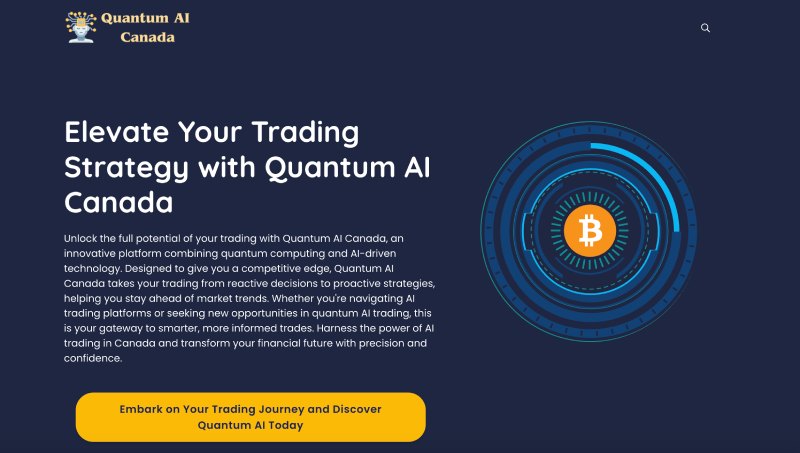 Quantum AI Canada

Elevate Your Trading Strategy with Quantum AI Canada

Unlock the full potential of your trading with Quantum AI Canada, an innovative platform combining quantum computing and AI-driven technology. Designed to give you a competitive edge, Quantum AI Canada takes your trading from reactive decisions to proactive strategies, helping you stay ahead of market trends. Whether you're navigating AI trading platforms or seeking new opportunities in quantum AI trading, this is your gateway to smarter, more informed trades. Harness the power of AI trading in Canada and transform your financial future with precision and confidence.

Embark on Your Trading Journey and Discover Quantum AI Today